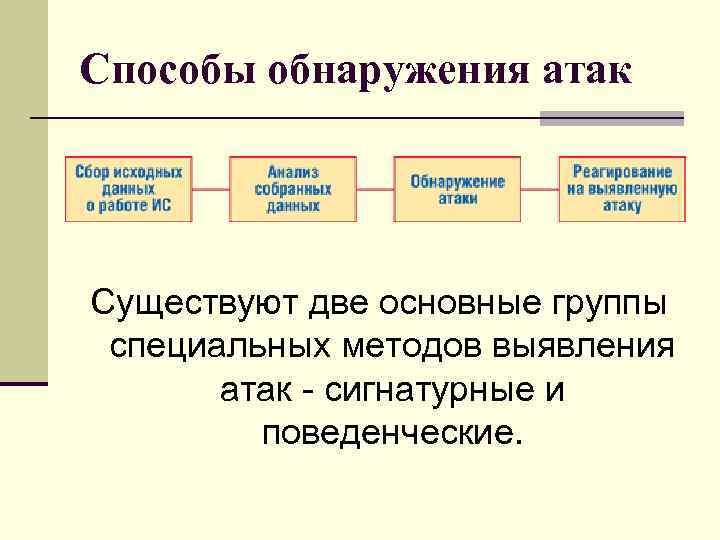 Способы обнаружения атак

Сбор исходных данных о работе ИС

Анализ собранных данных

Обнаружение атаки

Реагирование на выявленную атаку

Существуют две основные группы специальных методов выявления атак - сигнатурные и поведенческие.